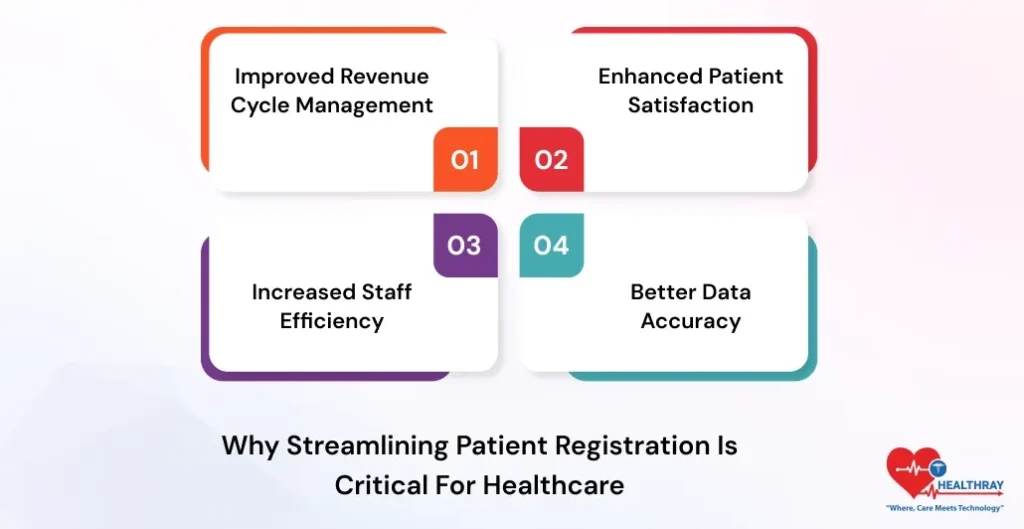 Improved Revenue Cycle Management

01

Enhanced Patient Satisfaction

02

03

Increased Staff Efficiency

04

Better Data Accuracy

Why Streamlining Patient Registration Is Critical For Healthcare

HEALTHRAY
"Where, Care Meets Technology"